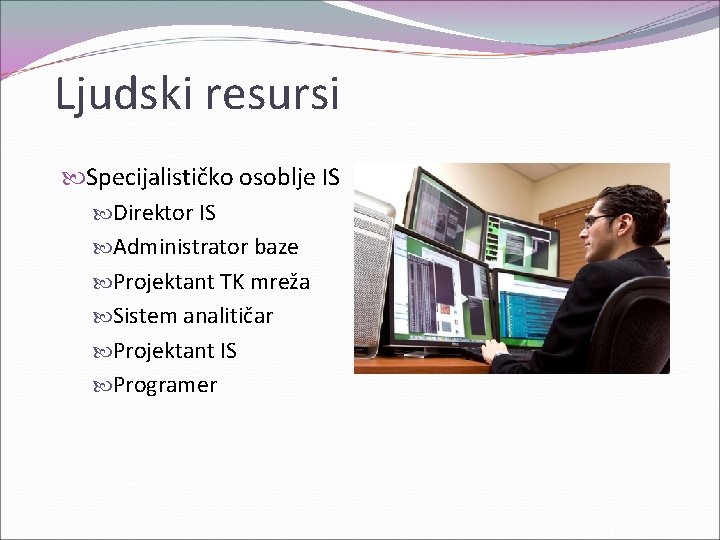 Ljudski resursi

Specijalističko osoblje IS

Direktor IS

Administrator baze

Projektant TK mreža

Sistem analitičar

Projektant IS

Programer